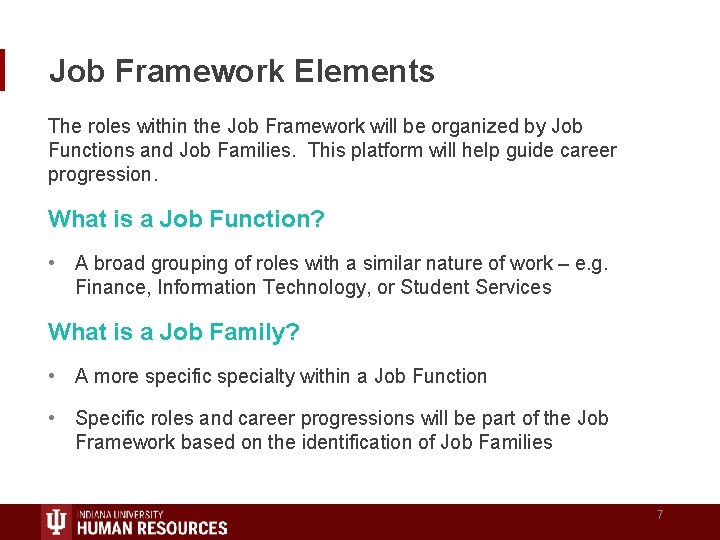 Job Framework Elements

The roles within the Job Framework will be organized by Job Functions and Job Families. This platform will help guide career progression.

What is a Job Function?

• A broad grouping of roles with a similar nature of work – e.g. Finance, Information Technology, or Student Services

What is a Job Family?

• A more specific specialty within a Job Function

• Specific roles and career progressions will be part of the Job Framework based on the identification of Job Families

INDIANA UNIVERSITY
HUMAN RESOURCES

7